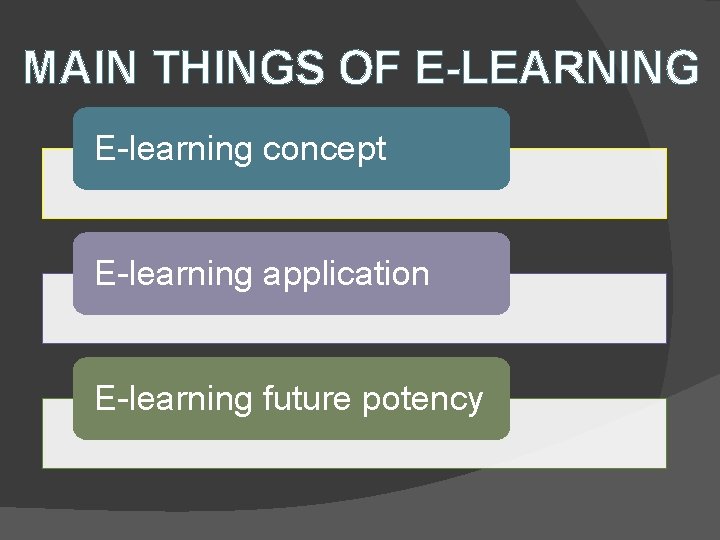 MAIN THINGS OF E-LEARNING

E-learning concept

E-learning application

E-learning future potency